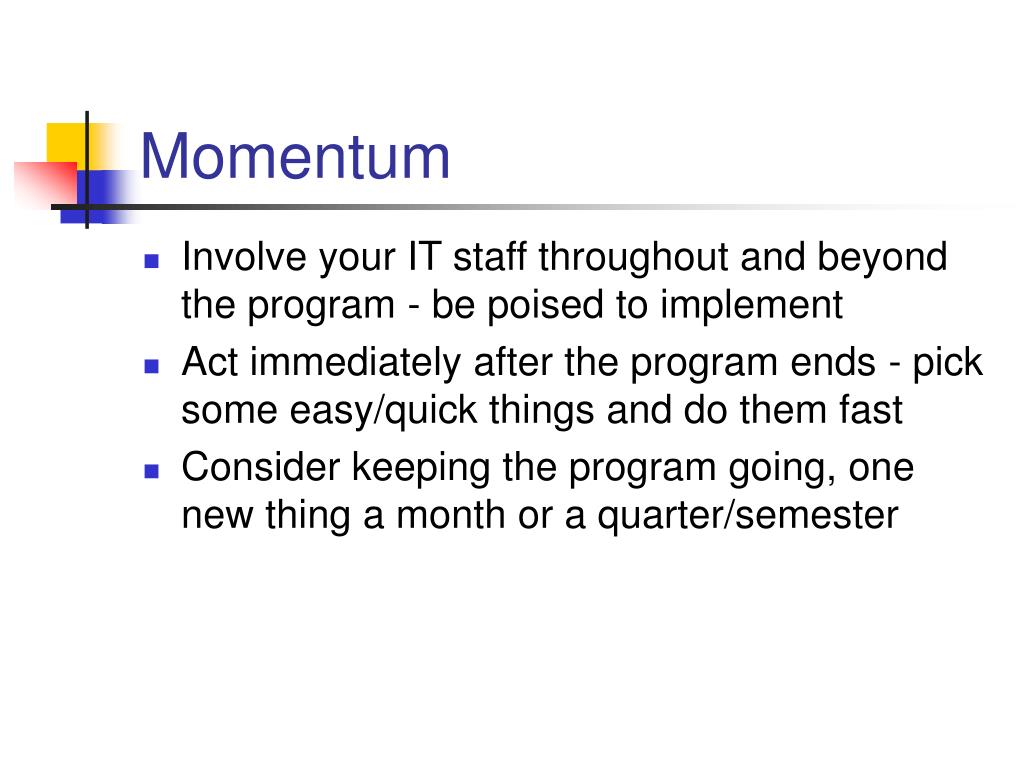 Momentum

- Involve your IT staff throughout and beyond the program - be poised to implement
- Act immediately after the program ends - pick some easy/quick things and do them fast
- Consider keeping the program going, one new thing a month or a quarter/semester